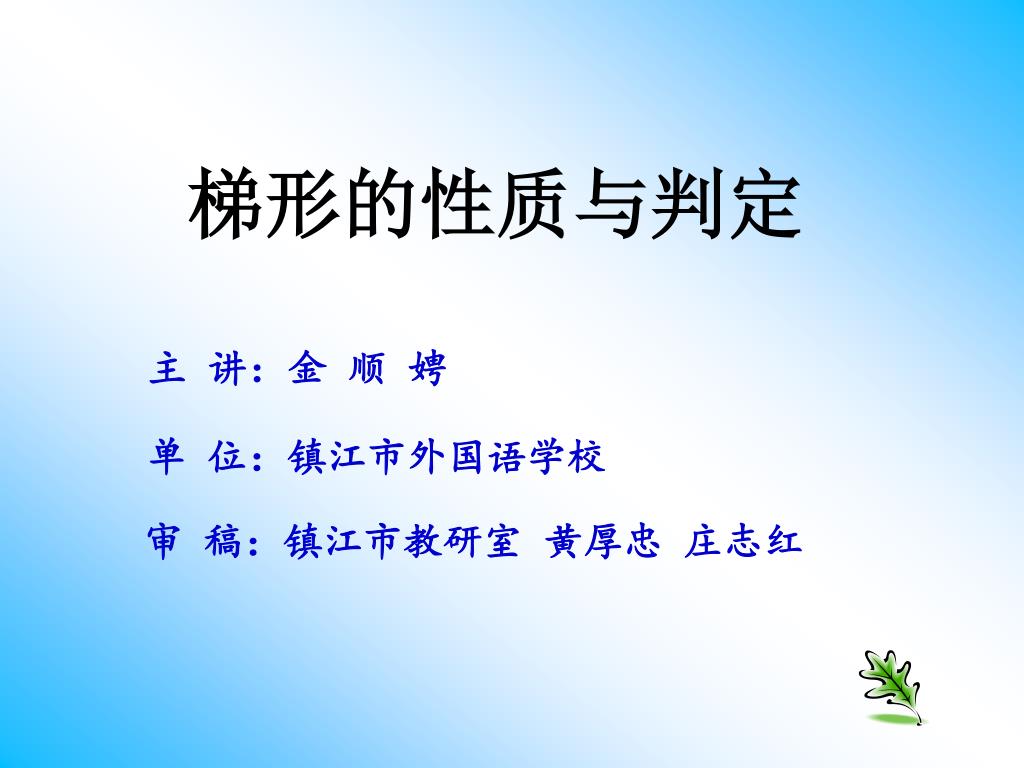 梯形的性质与判定

主 讲：金 顺 娉

单 位：镇江市外国语学校

审 稿：镇江市教研室 黄厚忠 庄志红